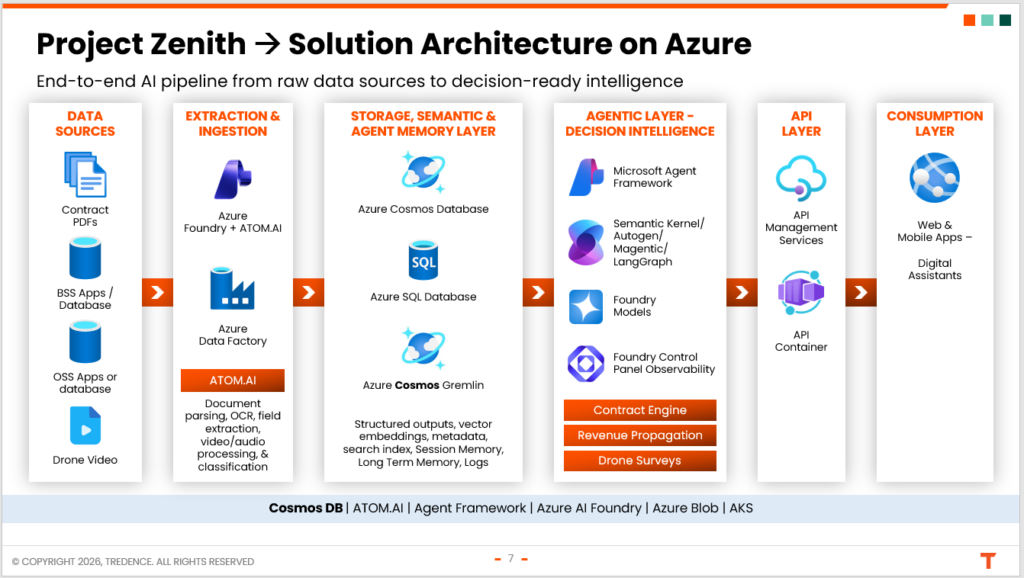 Project Zenith → Solution Architecture on Azure

End-to-end AI pipeline from raw data sources to decision-ready intelligence

DATA SOURCES

Contract PDFs

BSS Apps / Database

OSS Apps or database

Drone Video

EXTRACTION & INGESTION

Azure Foundry + ATOM.AI

Azure Data Factory

ATOM.AI

Document parsing, OCR, field extraction, video/audio processing, & classification

STORAGE, SEMANTIC & AGENT MEMORY LAYER

Azure Cosmos Database

SQL

Azure SQL Database

Azure Cosmos Gremlin

Structured outputs, vector embeddings, metadata, search index, Session Memory, Long Term Memory, Logs

AGENTIC LAYER - DECISION INTELLIGENCE

Microsoft Agent Framework

Semantic Kernel/ Autogen/ Magentic/ LangGraph

Foundry Models

Foundry Control Panel Observability

Contract Engine

Revenue Propagation

Drone Surveys

API LAYER

API Management Services

API Container

CONSUMPTION LAYER

Web & Mobile Apps –

Digital Assistants

Cosmos DB | ATOM.AI | Agent Framework | Azure AI Foundry | Azure Blob | AKS

© COPYRIGHT 2026, TREDENCE. ALL RIGHTS RESERVED

- 7 -

T